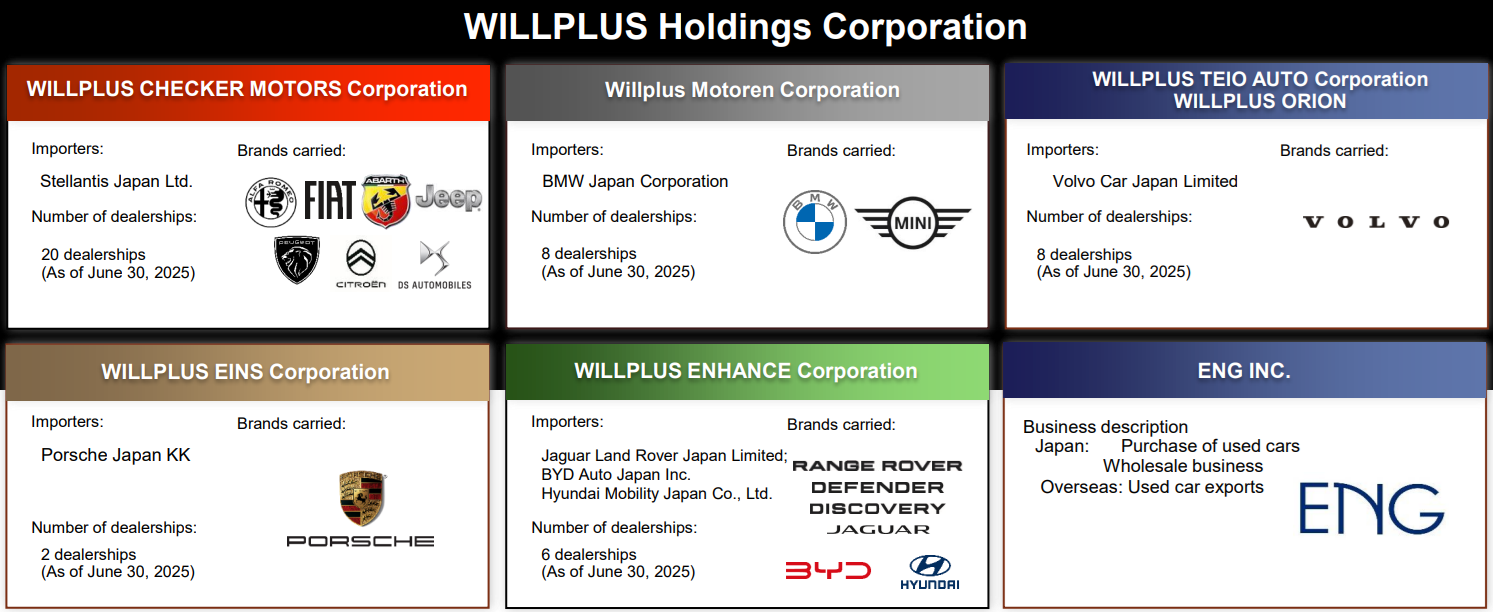 WILLPLUS Holdings Corporation

WILLPLUS CHECKER MOTORS Corporation

Importers:

Stellantis Japan Ltd.

Number of dealerships:

20 dealerships
(As of June 30, 2025)

Brands carried:

ALFA ROMEO FIAT ABARTH Jeep

PEUGEOT CITROËN DS AUTOMOBILES

Willplus Motoren Corporation

Importers:

BMW Japan Corporation

Number of dealerships:

8 dealerships
(As of June 30, 2025)

Brands carried:

BMW MINI

WILLPLUS TEIO AUTO Corporation
WILLPLUS ORION

Importers:

Volvo Car Japan Limited

Number of dealerships:

8 dealerships
(As of June 30, 2025)

Brands carried:

VOLVO

WILLPLUS EINS Corporation

Importers:

Porsche Japan KK

Number of dealerships:

2 dealerships
(As of June 30, 2025)

Brands carried:

PORSCHE

WILLPLUS ENHANCE Corporation

Importers:

Jaguar Land Rover Japan Limited;
BYD Auto Japan Inc.
Hyundai Mobility Japan Co., Ltd.

Number of dealerships:

6 dealerships
(As of June 30, 2025)

Brands carried:

RANGE ROVER
DEFENDER
DISCOVERY
JAGUAR

BYD HYUNDAI

ENG INC.

Business description
Japan: Purchase of used cars
Wholesale business
Overseas: Used car exports

ENG